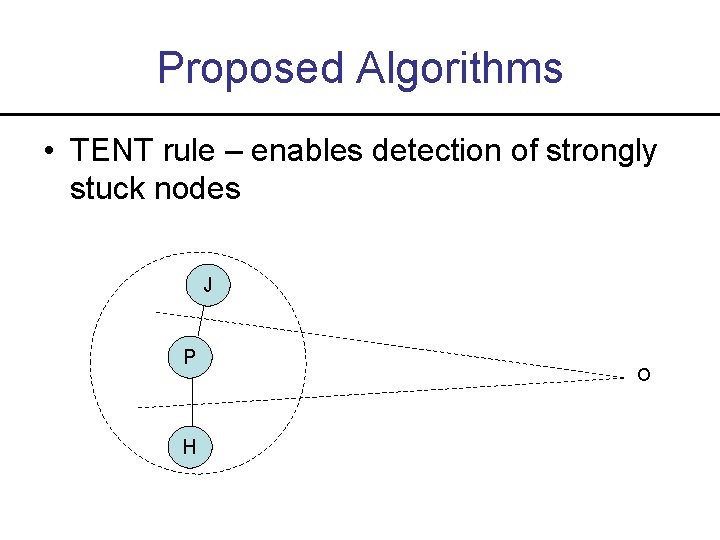 Proposed Algorithms

• TENT rule – enables detection of strongly stuck nodes

J

P

H

O